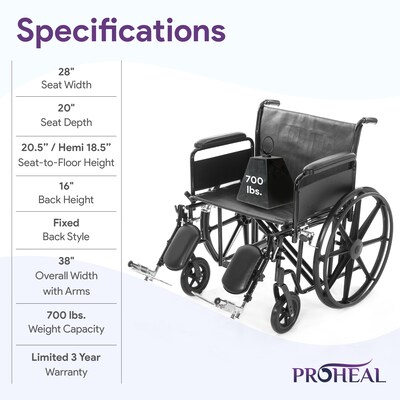 Specifications

28"
Seat Width

20"
Seat Depth

20.5" / Hemi 18.5"
Seat-to-Floor Height

16"
Back Height

Fixed
Back Style

38"
Overall Width with Arms

700 lbs.
Weight Capacity

Limited 3 Year
Warranty

700 lbs.

PROHEAL